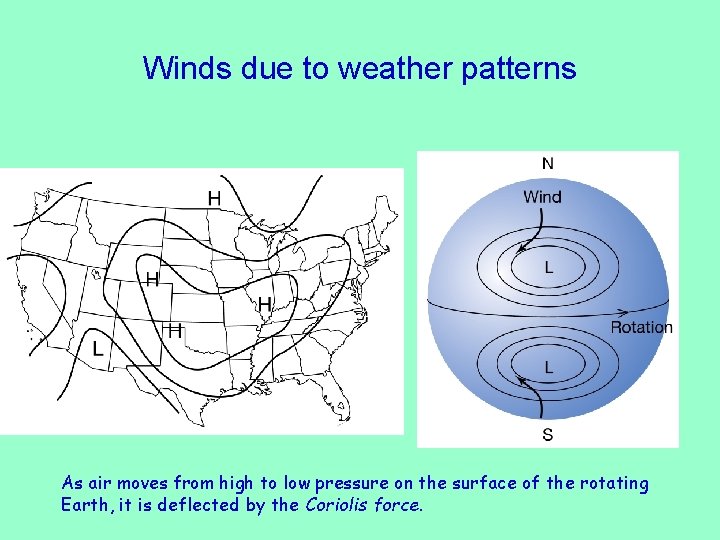 Winds due to weather patterns

H
H
H
H
L

N
Wind
L
Rotation
L
S

As air moves from high to low pressure on the surface of the rotating Earth, it is deflected by the Coriolis force.